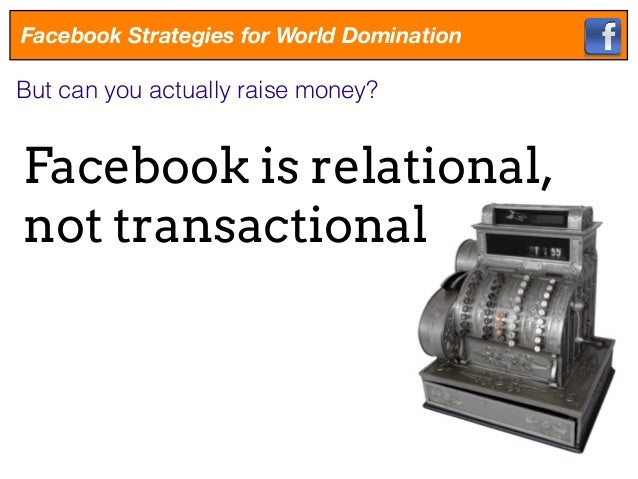 Facebook Strategies for World Domination

f

But can you actually raise money?

Facebook is relational, not transactional